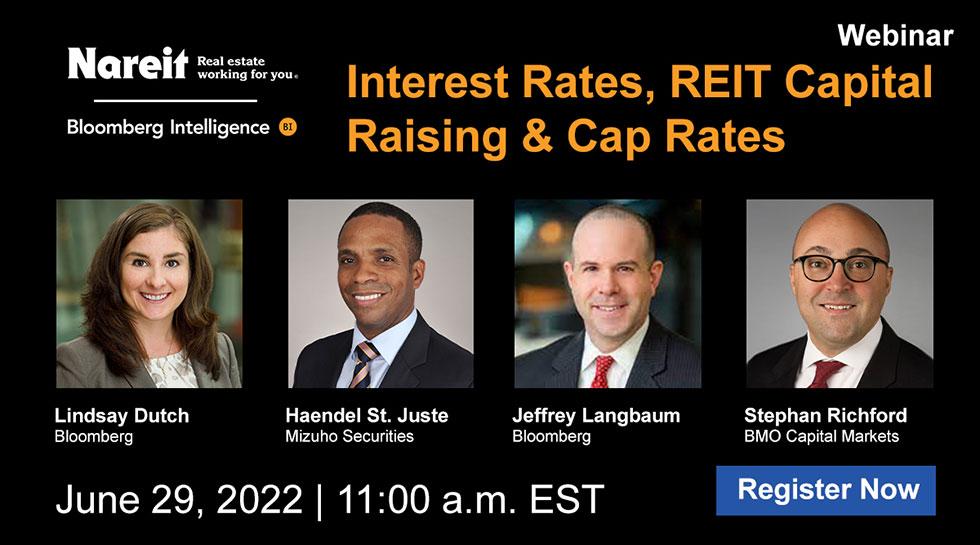 Nareit Real estate working for you.

Bloomberg Intelligence BI

Webinar

Interest Rates, REIT Capital Raising & Cap Rates

Lindsay Dutch
Bloomberg

Haendel St. Juste
Mizuho Securities

Jeffrey Langbaum
Bloomberg

Stephan Richford
BMO Capital Markets

June 29, 2022 | 11:00 a.m. EST

Register Now